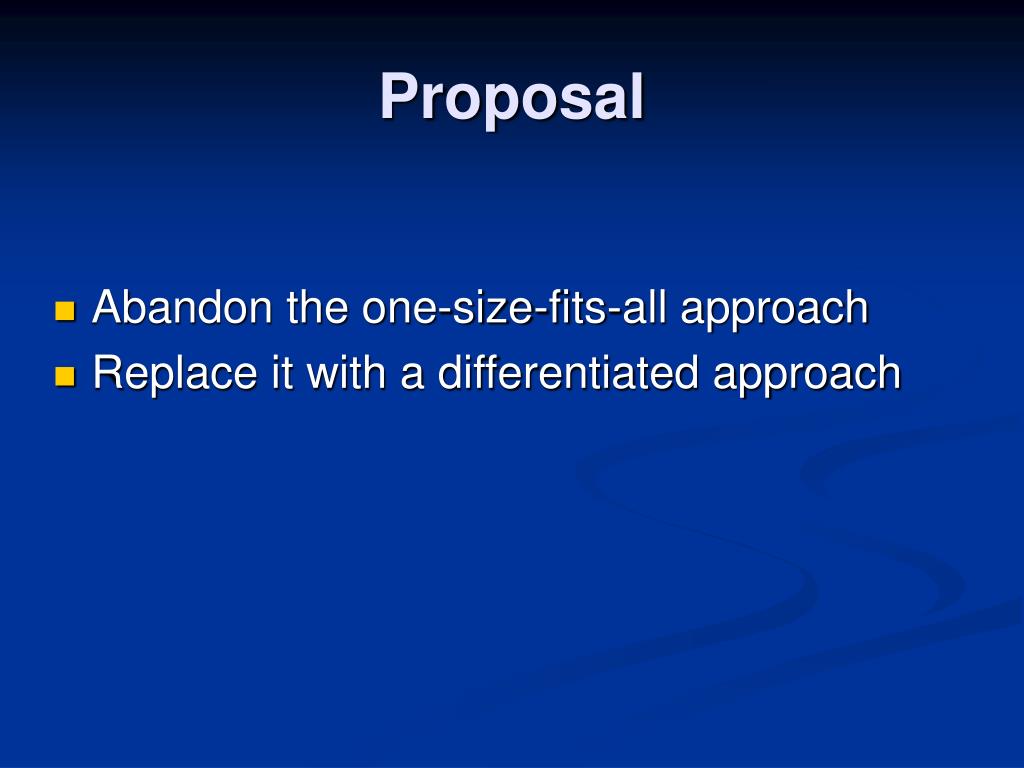 Proposal

- Abandon the one-size-fits-all approach
- Replace it with a differentiated approach